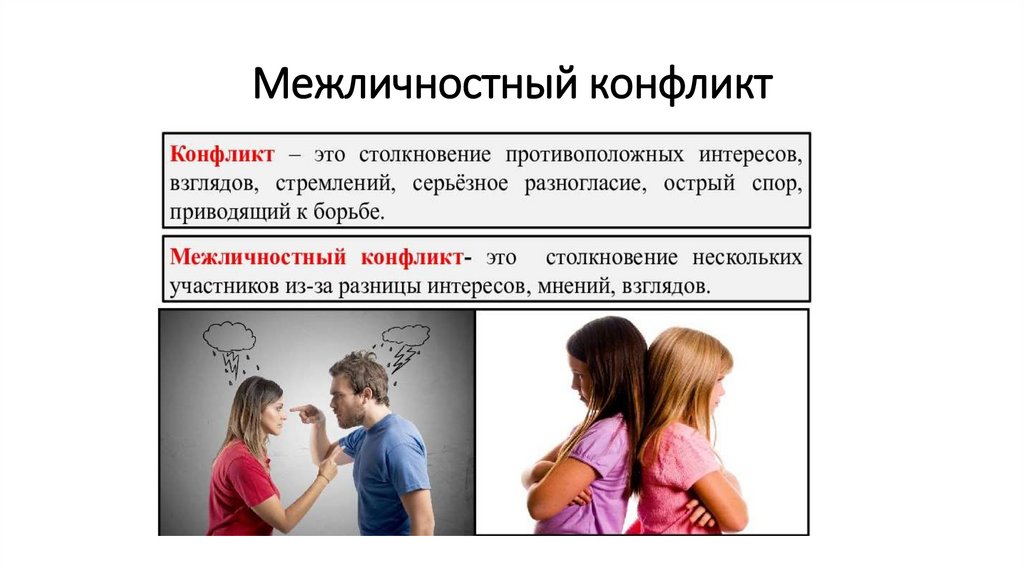 Межличностный конфликт

Конфликт – это столкновение противоположных интересов, взглядов, стремлений, серьёзное разногласие, острый спор, приводящий к борьбе.

Межличностный конфликт- это столкновение нескольких участников из-за разницы интересов, мнений, взглядов.